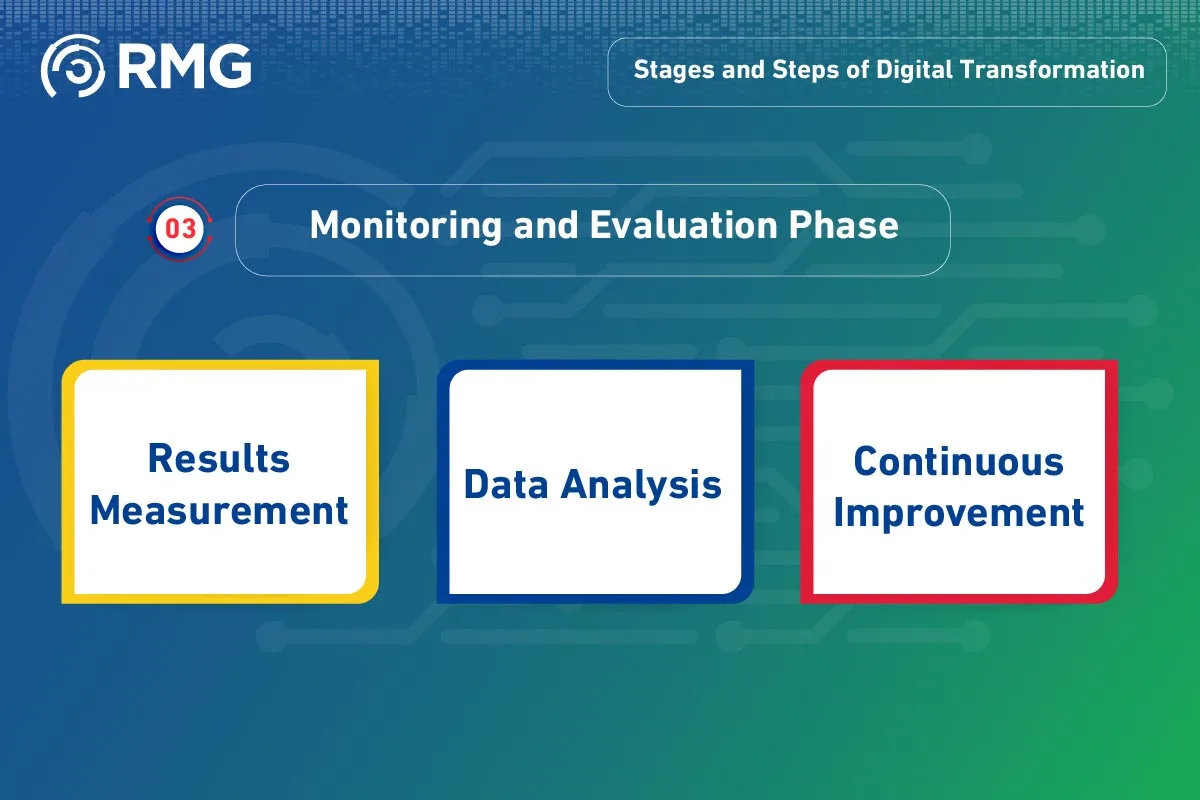 RMG

Stages and Steps of Digital Transformation

03

Monitoring and Evaluation Phase

Results Measurement

Data Analysis

Continuous Improvement